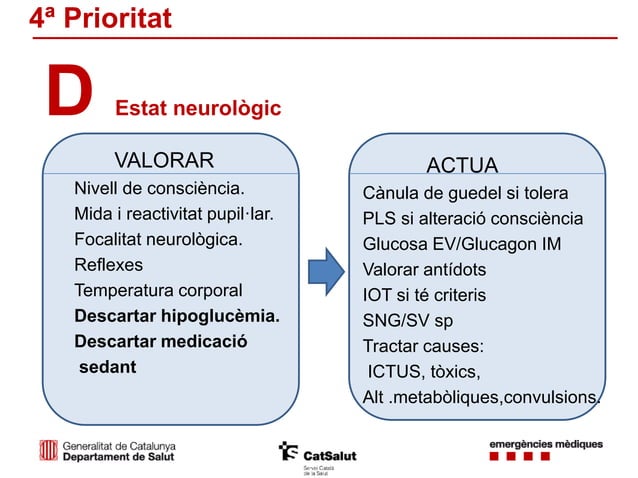 4ª Prioritat

D Estat neurològic

VALORAR

Nivell de consciència.
Mida i reactivitat pupil·lar.
Focalitat neurològica.
Reflexes
Temperatura corporal
Descartar hipoglucèmia.
Descartar medicació sedant

ACTUA

Cànula de guedel si tolera
PLS si alteració consciència
Glucosa EV/Glucagon IM
Valorar antídots
IOT si té criteris
SNG/SV sp
Tractar causes:
ICTUS, tòxics,
Alt .metabòliques,convulsions.

Generalitat de Catalunya
Departament de Salut

CatSalut
Servei Català de la Salut

emergències mèdiques